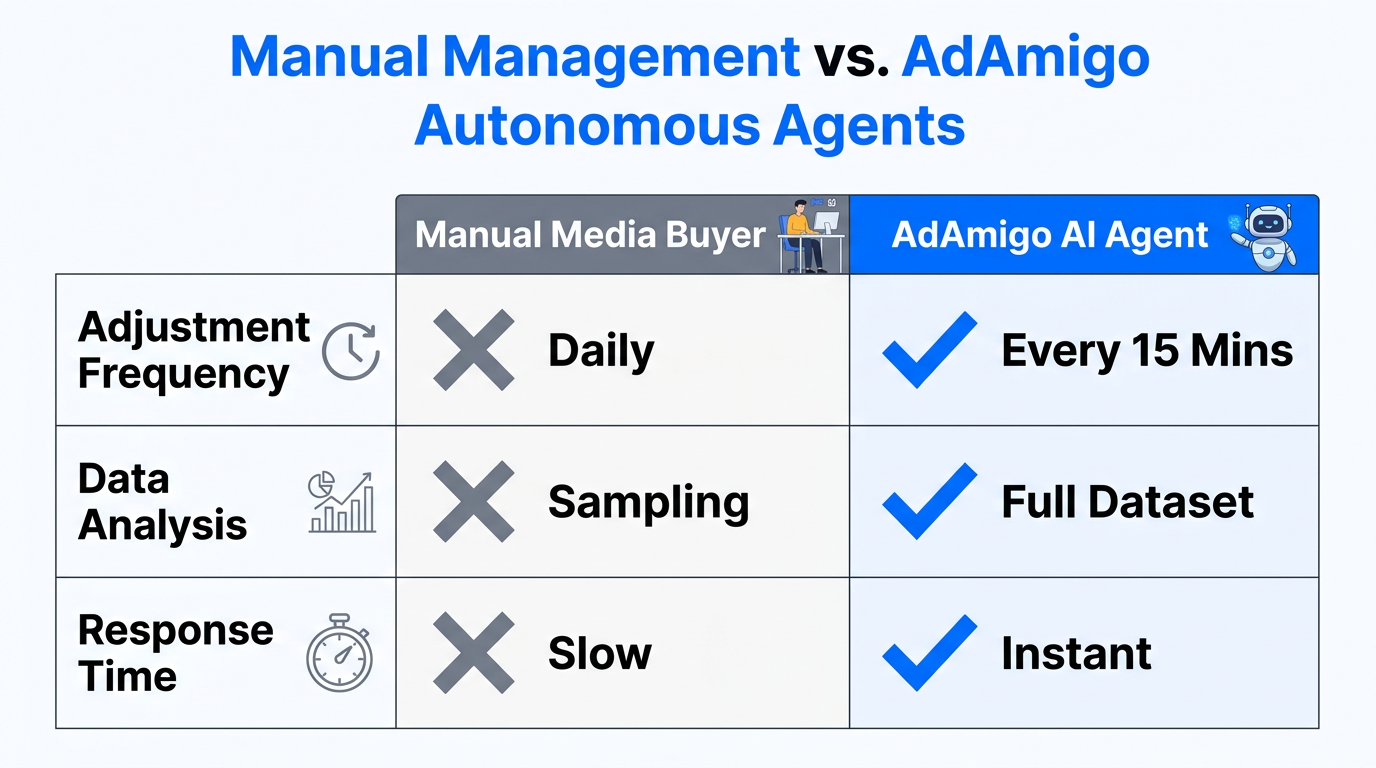 Manual Management vs. AdAmigo Autonomous Agents

| | Manual Media Buyer | AdAmigo AI Agent |
|---|---|---|
| Adjustment Frequency | Daily | Every 15 Mins |
| Data Analysis | Sampling | Full Dataset |
| Response Time | Slow | Instant |